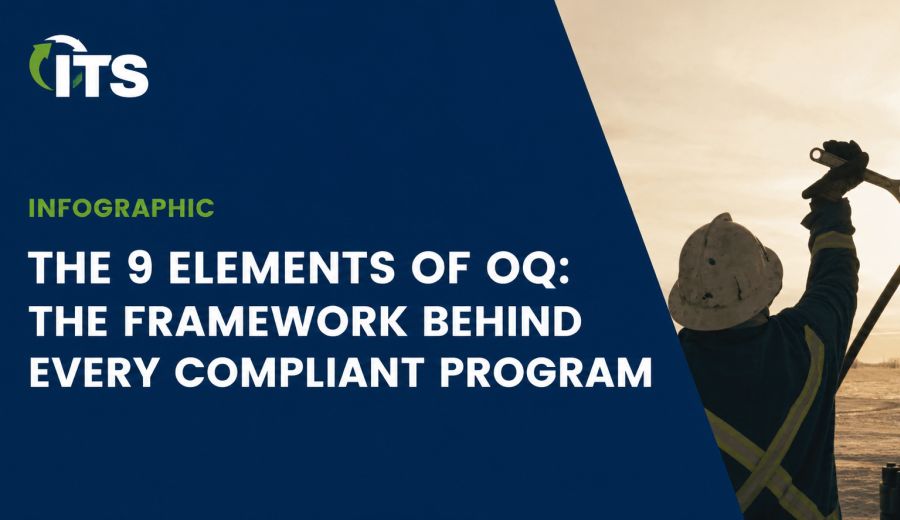 ITS

INFOGRAPHIC

THE 9 ELEMENTS OF OQ: THE FRAMEWORK BEHIND EVERY COMPLIANT PROGRAM